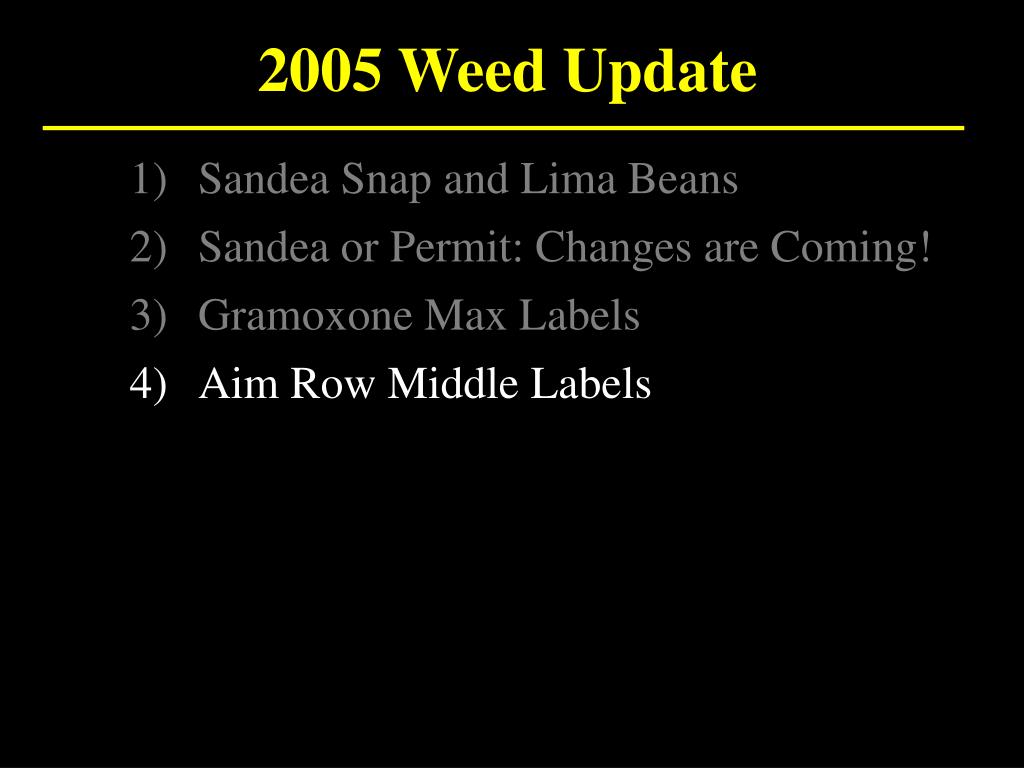 2005 Weed Update

1) Sandea Snap and Lima Beans
2) Sandea or Permit: Changes are Coming!
3) Gramoxone Max Labels
4) Aim Row Middle Labels